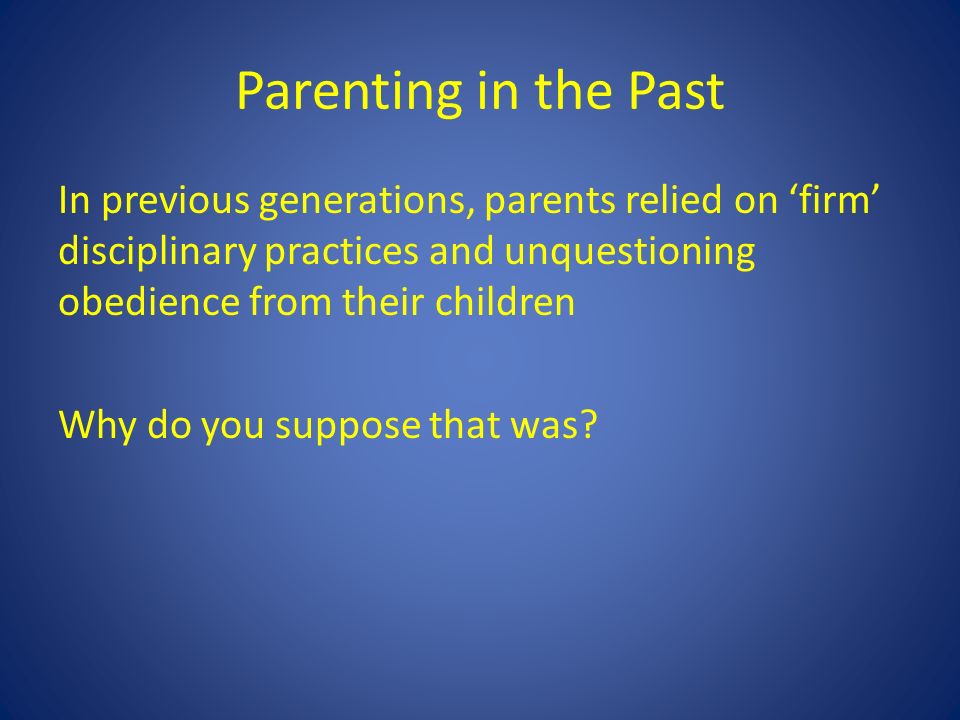 Parenting in the Past

In previous generations, parents relied on ‘firm’ disciplinary practices and unquestioning obedience from their children

Why do you suppose that was?